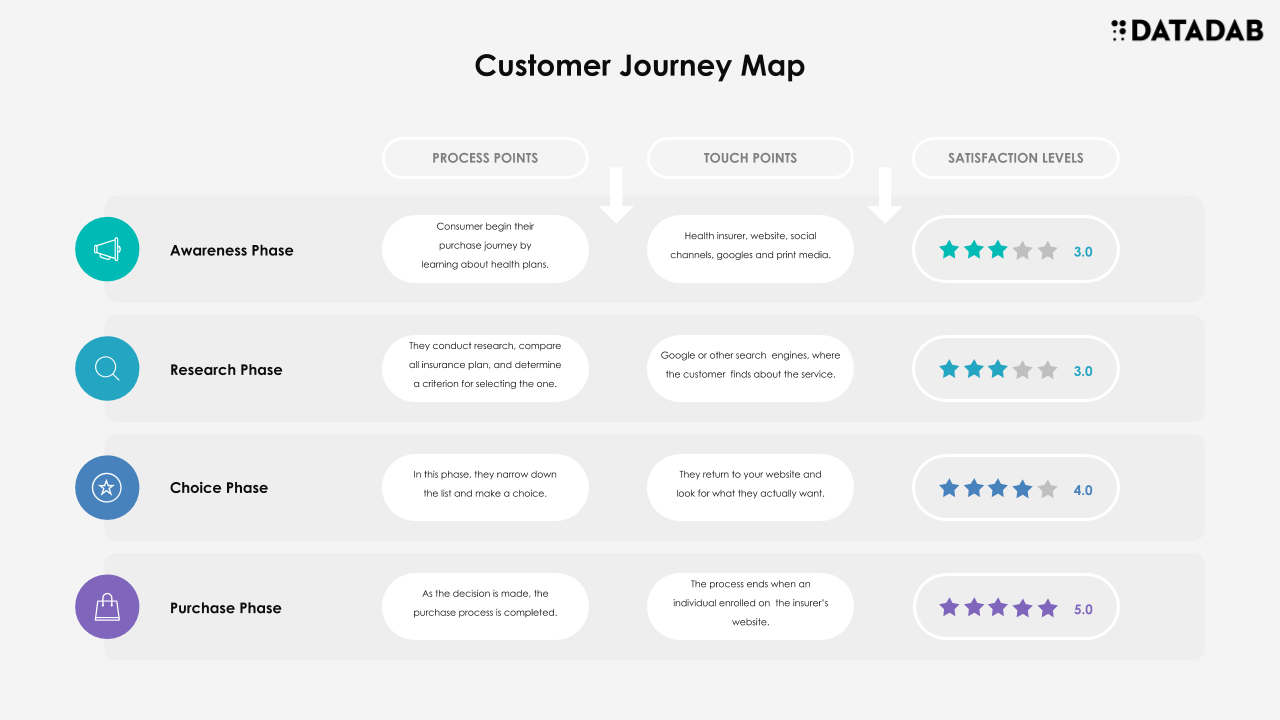 DATADAB

Customer Journey Map

| | PROCESS POINTS | TOUCH POINTS | SATISFACTION LEVELS |
|---|---|---|---|
| Awareness Phase | Consumer begin their purchase journey by learning about health plans. | Health insurer, website, social channels, googles and print media. | 3.0 |
| Research Phase | They conduct research, compare all insurance plan, and determine a criterion for selecting the one. | Google or other search engines, where the customer finds about the service. | 3.0 |
| Choice Phase | In this phase, they narrow down the list and make a choice. | They return to your website and look for what they actually want. | 4.0 |
| Purchase Phase | As the decision is made, the purchase process is completed. | The process ends when an individual enrolled on the insurer's website. | 5.0 |